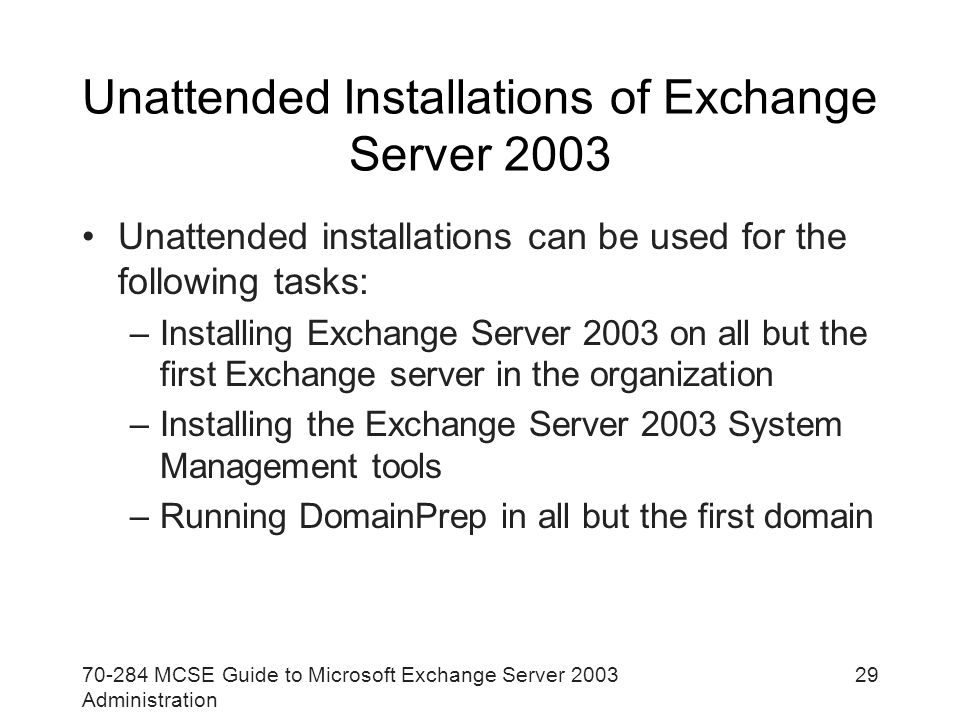 Unattended Installations of Exchange Server 2003

• Unattended installations can be used for the following tasks:
– Installing Exchange Server 2003 on all but the first Exchange server in the organization
– Installing the Exchange Server 2003 System Management tools
– Running DomainPrep in all but the first domain

70-284 MCSE Guide to Microsoft Exchange Server 2003 Administration

29